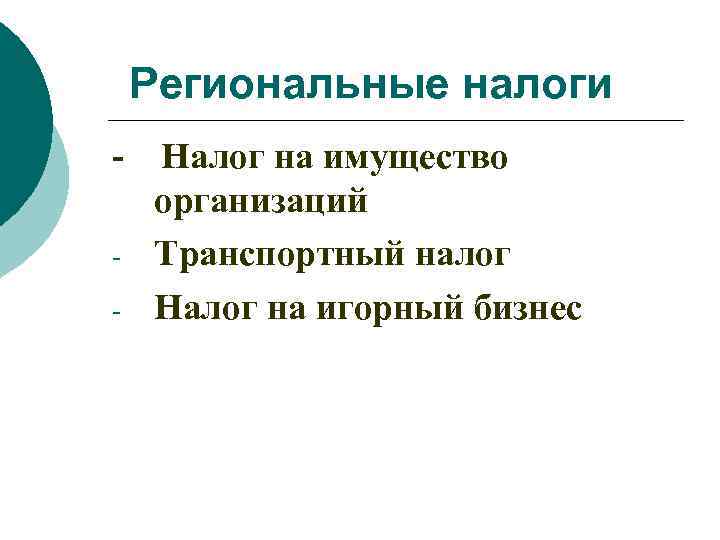 Региональные налоги

- Налог на имущество организаций
- Транспортный налог
- Налог на игорный бизнес